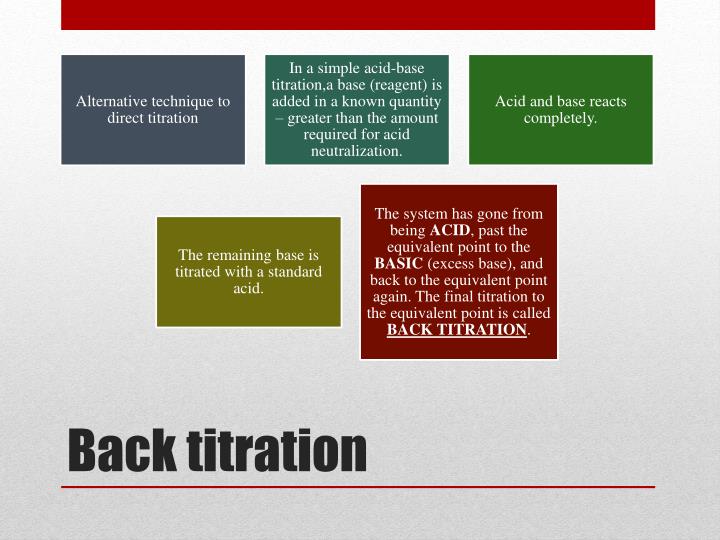 Alternative technique to direct titration

In a simple acid-base titration,a base (reagent) is added in a known quantity – greater than the amount required for acid neutralization.

Acid and base reacts completely.

The remaining base is titrated with a standard acid.

The system has gone from being ACID, past the equivalent point to the BASIC (excess base), and back to the equivalent point again. The final titration to the equivalent point is called BACK TITRATION.

Back titration